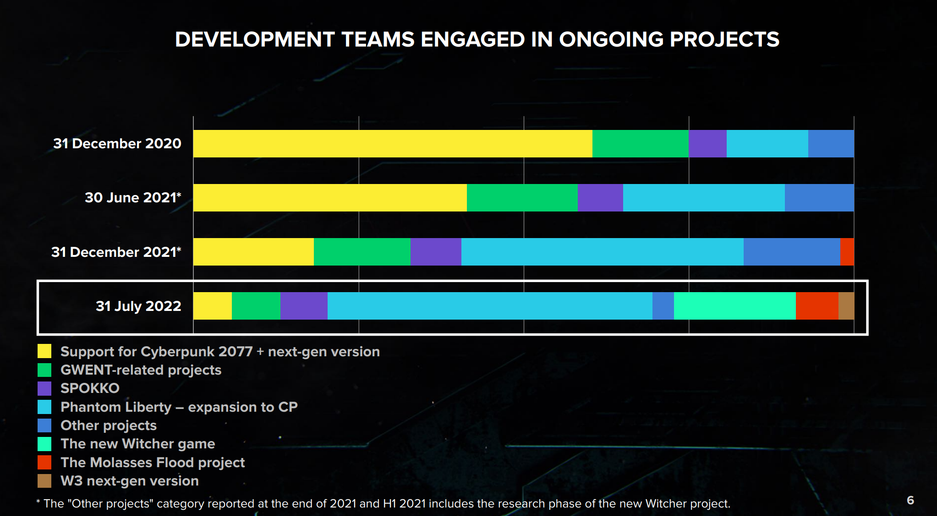 DEVELOPMENT TEAMS ENGAGED IN ONGOING PROJECTS

31 December 2020

30 June 2021*

31 December 2021*

31 July 2022

Support for Cyberpunk 2077 + next-gen version
GWENT-related projects
SPOKKO
Phantom Liberty – expansion to CP
Other projects
The new Witcher game
The Molasses Flood project
W3 next-gen version

* The "Other projects" category reported at the end of 2021 and H1 2021 includes the research phase of the new Witcher project.

6